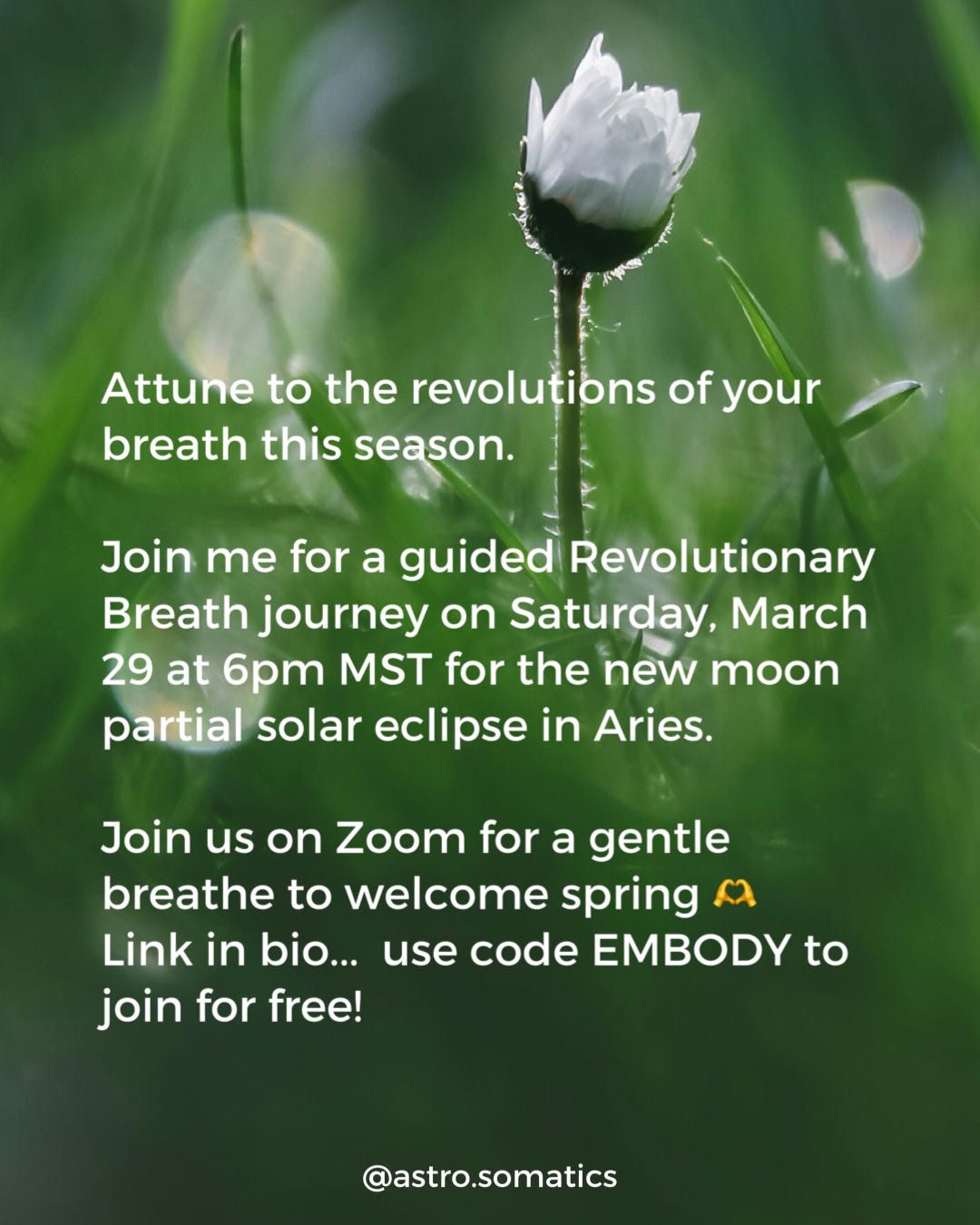 Attune to the revolutions of your breath this season.

Join me for a guided Revolutionary Breath journey on Saturday, March 29 at 6pm MST for the new moon partial solar eclipse in Aries.

Join us on Zoom for a gentle breathe to welcome spring 🫶
Link in bio... use code EMBODY to join for free!

@astro.somatics